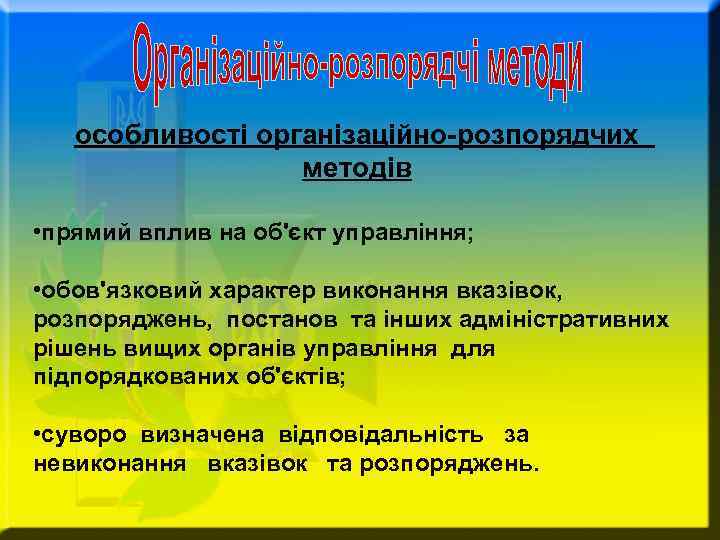 Організаційно-розпорядчі методи

особливості організаційно-розпорядчих методів

•прямий вплив на об'єкт управління;

•обов'язковий характер виконання вказівок, розпоряджень, постанов та інших адміністративних рішень вищих органів управління для підпорядкованих об'єктів;

•суворо визначена відповідальність за невиконання вказівок та розпоряджень.